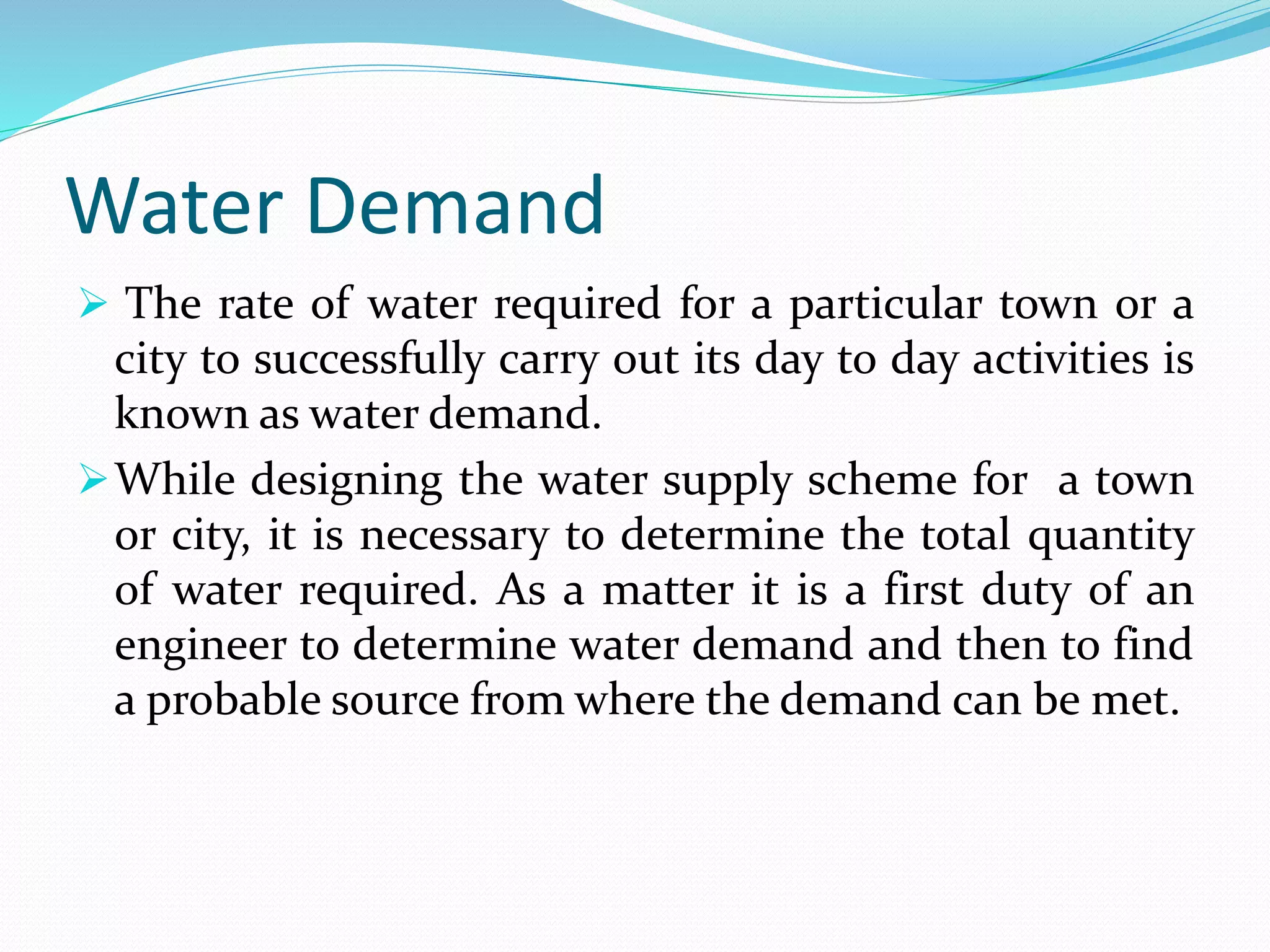 Water Demand

➢ The rate of water required for a particular town or a city to successfully carry out its day to day activities is known as water demand.

➢ While designing the water supply scheme for a town or city, it is necessary to determine the total quantity of water required. As a matter it is a first duty of an engineer to determine water demand and then to find a probable source from where the demand can be met.